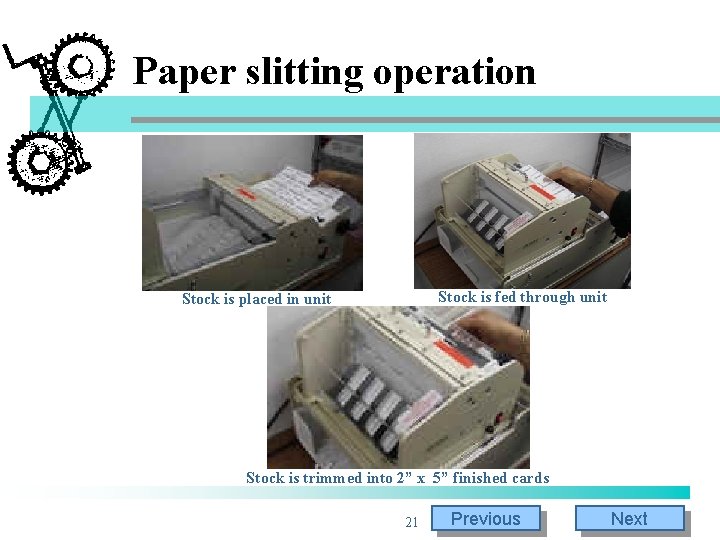 Paper slitting operation

Stock is placed in unit

Stock is fed through unit

Stock is trimmed into 2" x 5" finished cards

21

Previous

Next